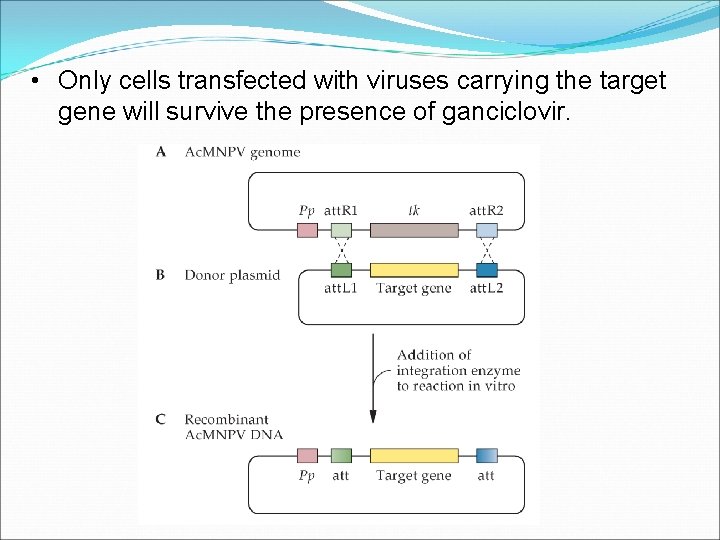 • Only cells transfected with viruses carrying the target gene will survive the presence of ganciclovir.

A AcMNPV genome

Pp attR1 tk attR2

B Donor plasmid

attL1 Target gene attL2

Addition of integration enzyme to reaction in vitro

C Recombinant AcMNPV DNA

Pp att Target gene att